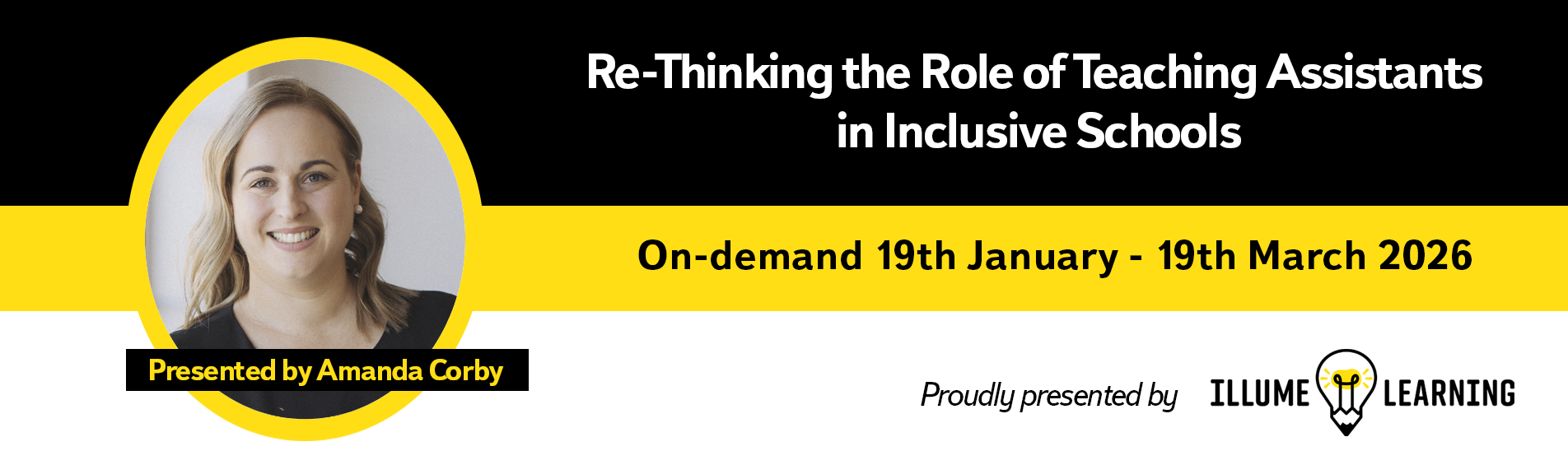 Re-Thinking the Role of Teaching Assistants in Inclusive Schools

On-demand 19th January - 19th March 2026

Presented by Amanda Corby

Proudly presented by ILLUME LEARNING